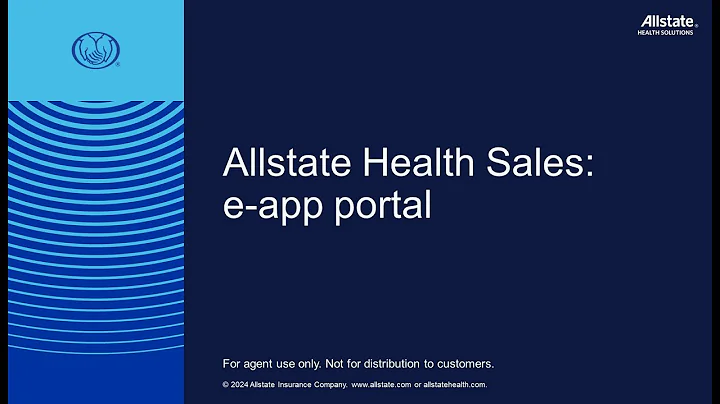 Allstate
HEALTH SOLUTIONS

Allstate Health Sales: e-app portal

For agent use only. Not for distribution to customers.

© 2024 Allstate Insurance Company. www.allstate.com or allstatehealth.com.